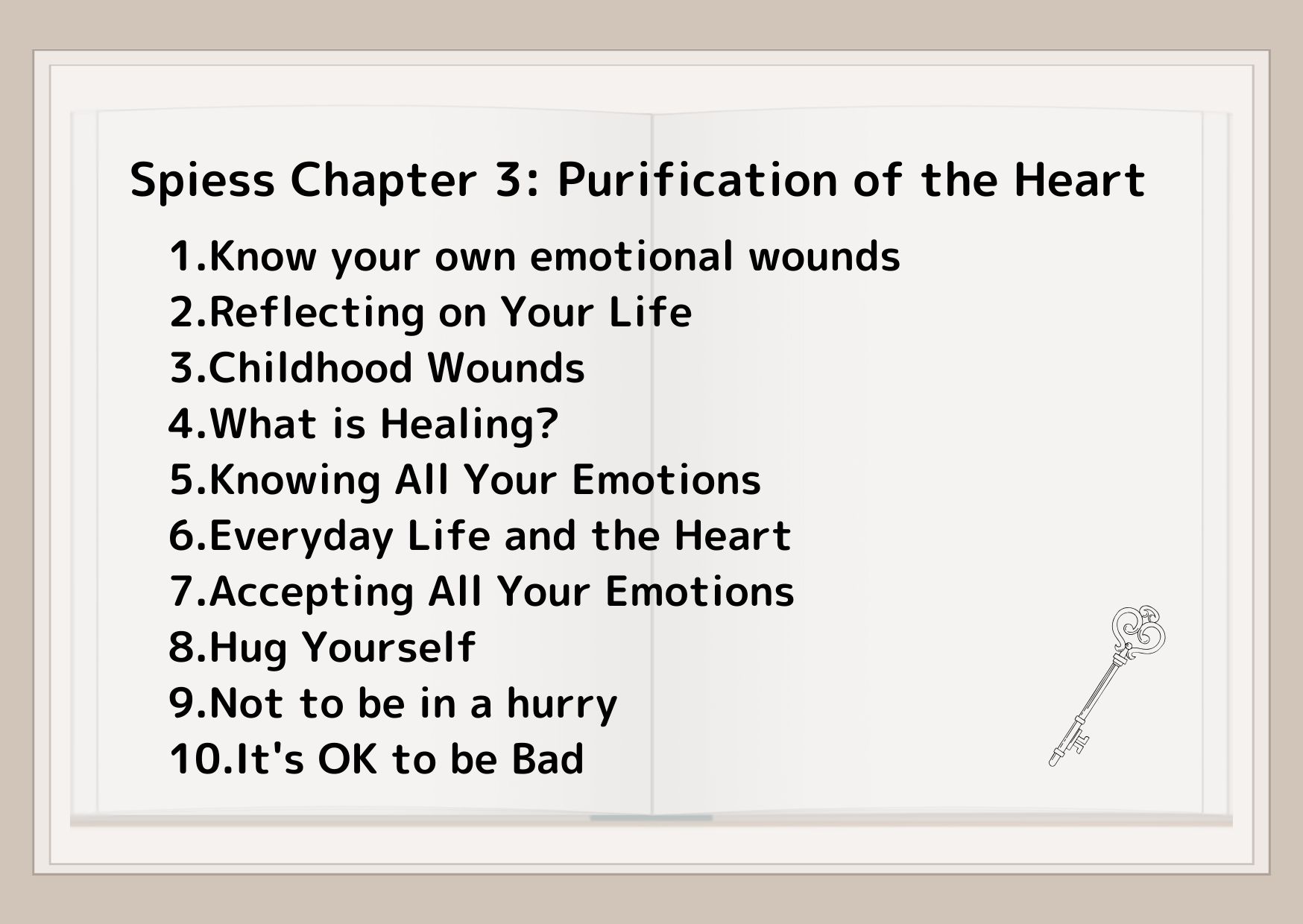 Spiess Chapter 3: Purification of the Heart

1.Know your own emotional wounds
2.Reflecting on Your Life
3.Childhood Wounds
4.What is Healing?
5.Knowing All Your Emotions
6.Everyday Life and the Heart
7.Accepting All Your Emotions
8.Hug Yourself
9.Not to be in a hurry
10.It's OK to be Bad